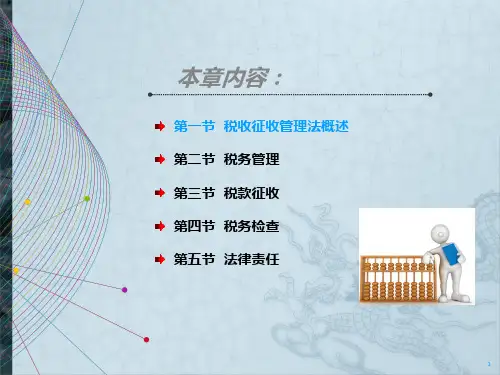 本章内容：

第一节 税收征收管理法概述

第二节 税务管理

第三节 税款征收

第四节 税务检查

第五节 法律责任

3